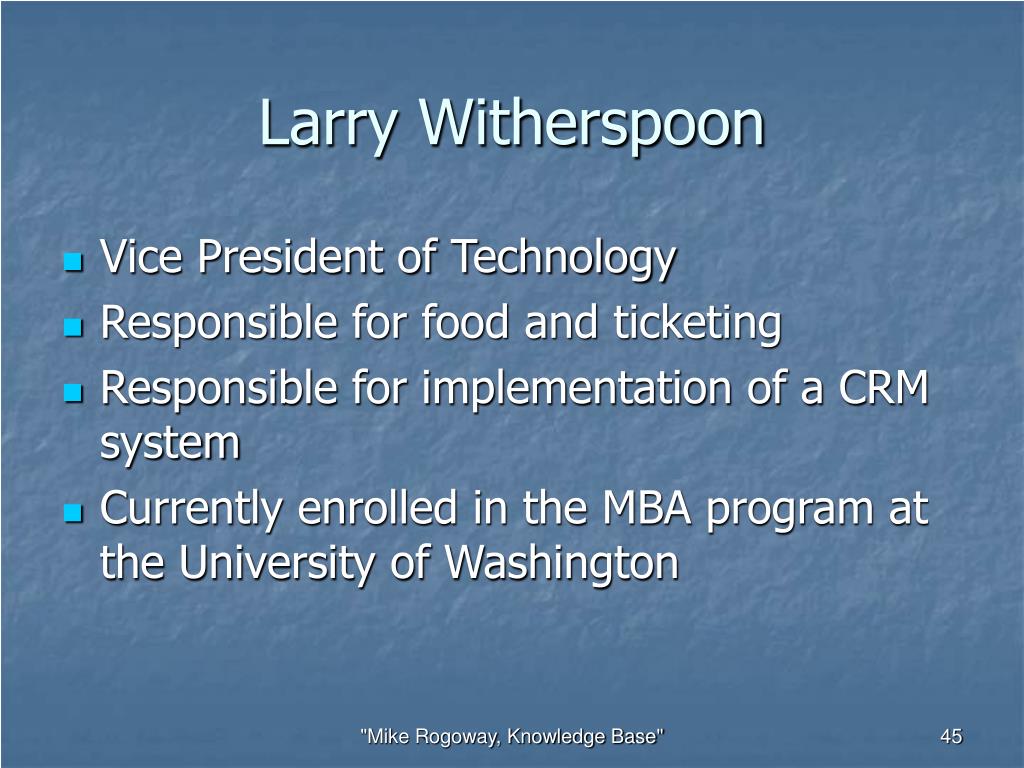 Larry Witherspoon

- Vice President of Technology
- Responsible for food and ticketing
- Responsible for implementation of a CRM system
- Currently enrolled in the MBA program at the University of Washington

"Mike Rogoway, Knowledge Base"

45